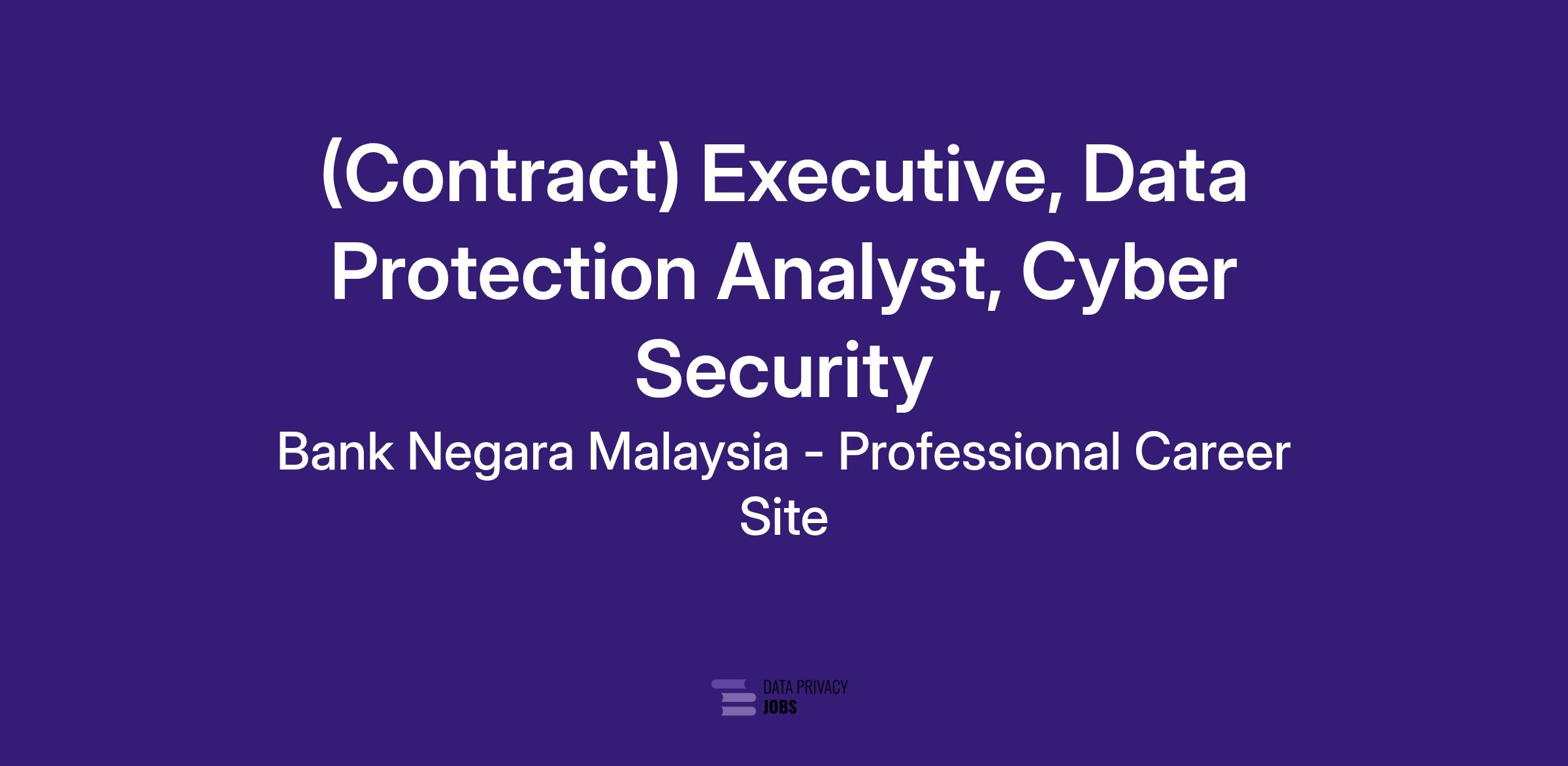 (Contract) Executive, Data Protection Analyst, Cyber Security

Bank Negara Malaysia - Professional Career Site

DATA PRIVACY
JOBS